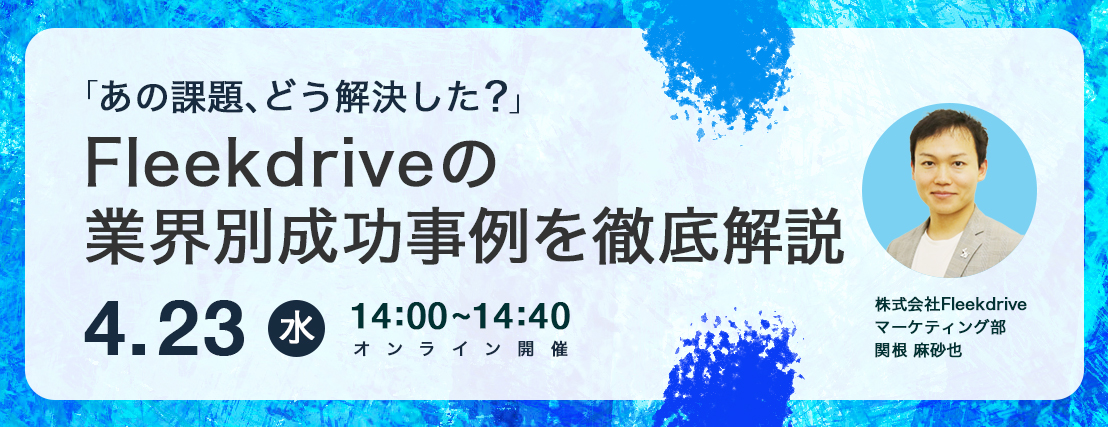 「あの課題、どう解決した?」

Fleekdriveの
業界別成功事例を徹底解説

4.23 水 14:00~14:40
オンライン開催

株式会社Fleekdrive
マーケティング部
関根 麻砂也